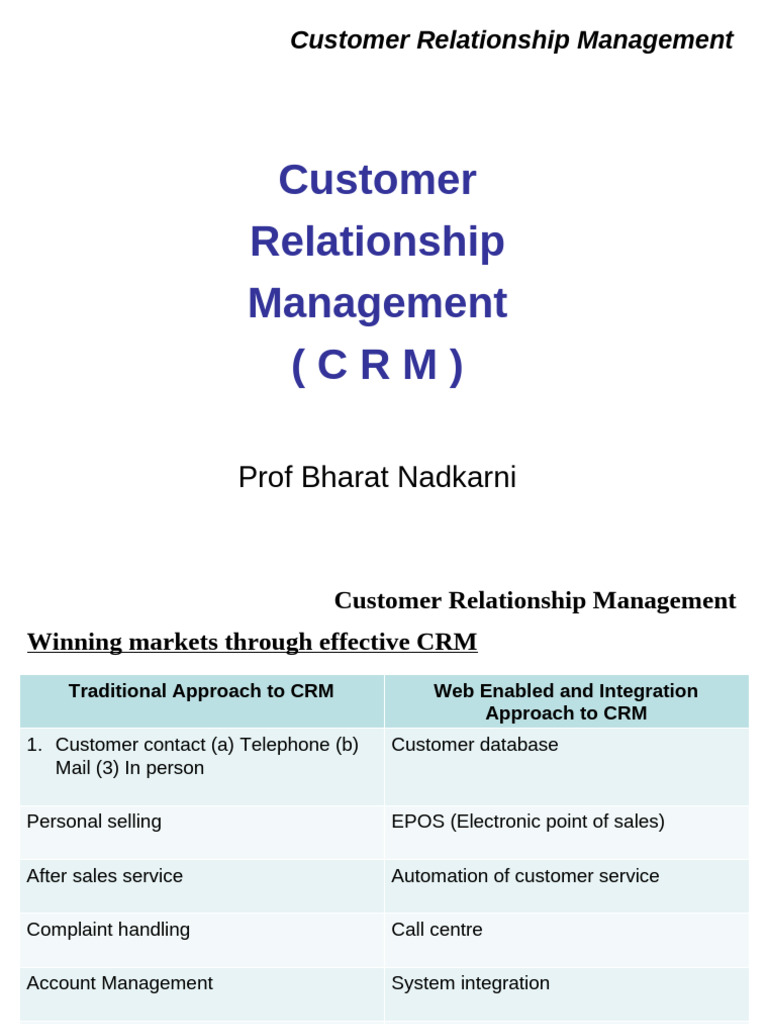 Customer Relationship Management

Customer Relationship Management ( C R M )

Prof Bharat Nadkarni

Customer Relationship Management

Winning markets through effective CRM

| Traditional Approach to CRM | Web Enabled and Integration Approach to CRM |
|---|---|
| 1. Customer contact (a) Telephone (b) Mail (3) In person | Customer database |
| Personal selling | EPOS (Electronic point of sales) |
| After sales service | Automation of customer service |
| Complaint handling | Call centre |
| Account Management | System integration |